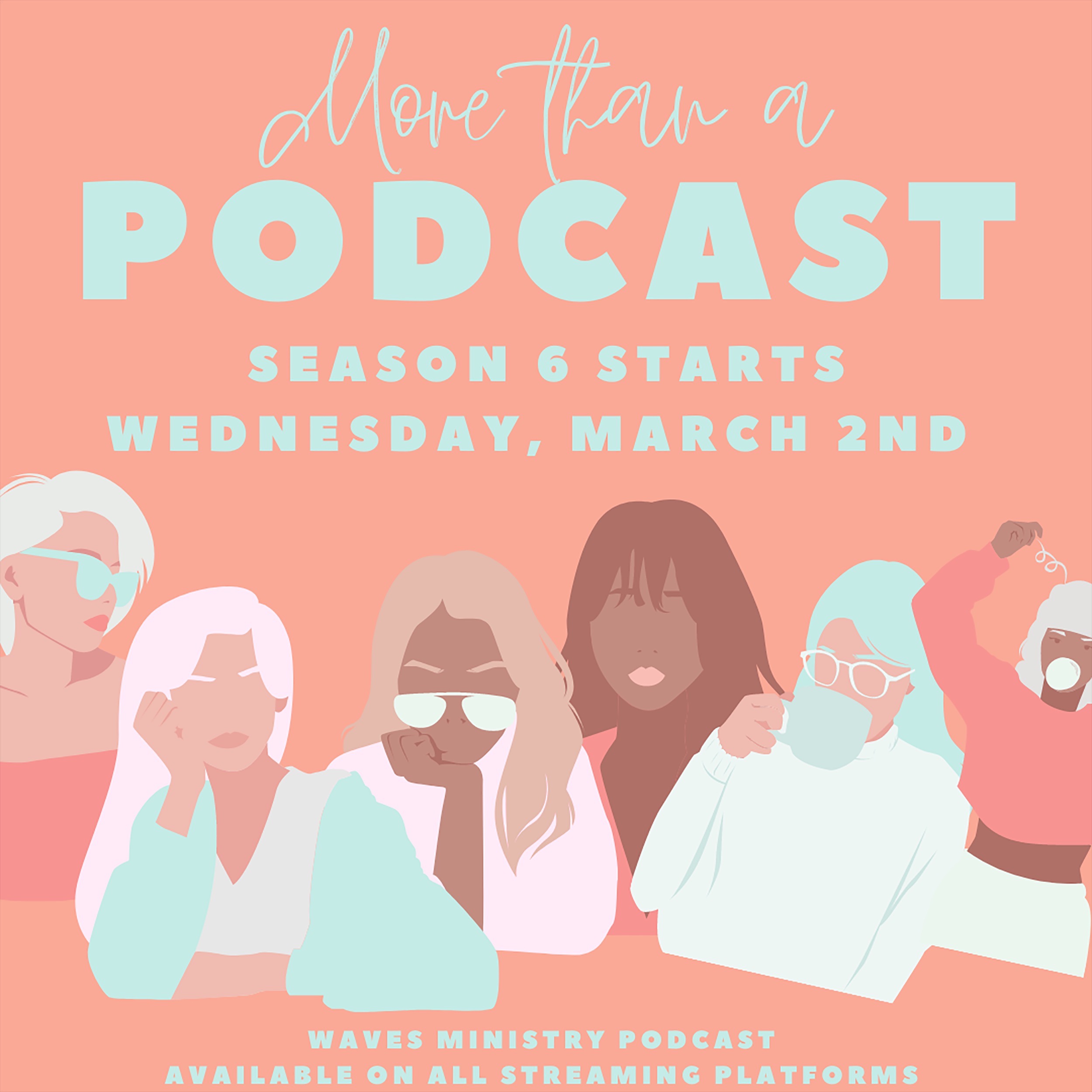 More than a
PODCAST

SEASON 6 STARTS
WEDNESDAY, MARCH 2ND

WAVES MINISTRY PODCAST
AVAILABLE ON ALL STREAMING PLATFORMS